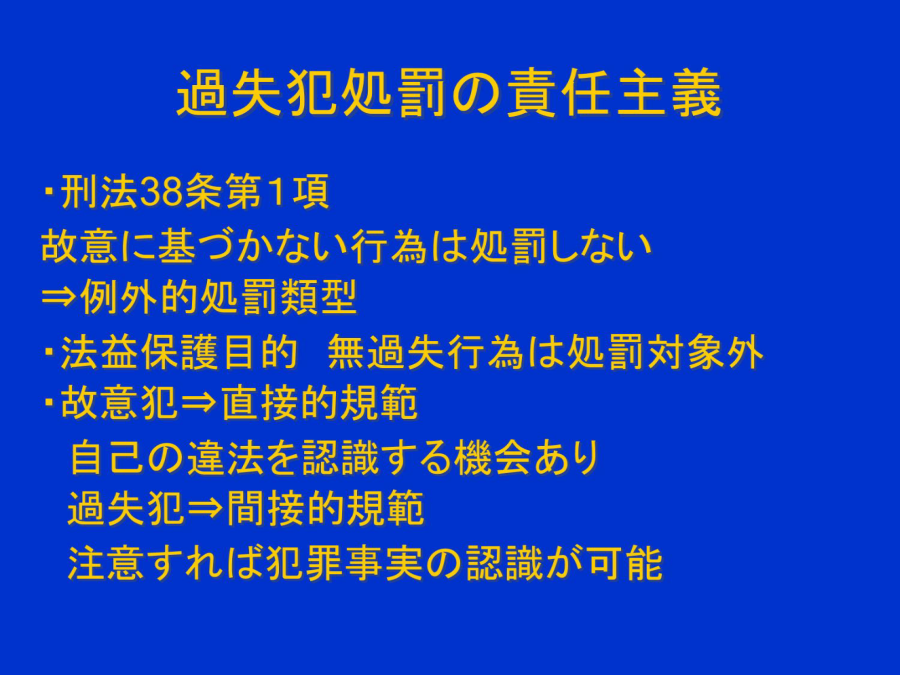 過失犯処罰の責任主義

・刑法38条第１項
故意に基づかない行為は処罰しない
⇒例外的処罰類型
・法益保護目的　無過失行為は処罰対象外
・故意犯⇒直接的規範
自己の違法を認識する機会あり
過失犯⇒間接的規範
注意すれば犯罪事実の認識が可能